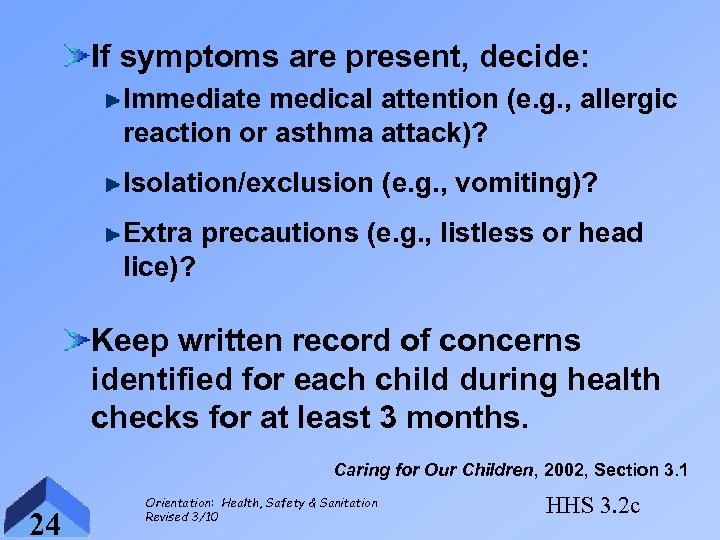 If symptoms are present, decide:

Immediate medical attention (e.g., allergic reaction or asthma attack)?

Isolation/exclusion (e.g., vomiting)?

Extra precautions (e.g., listless or head lice)?

Keep written record of concerns identified for each child during health checks for at least 3 months.

Caring for Our Children, 2002, Section 3.1

24

Orientation: Health, Safety & Sanitation
Revised 3/10

HHS 3.2c